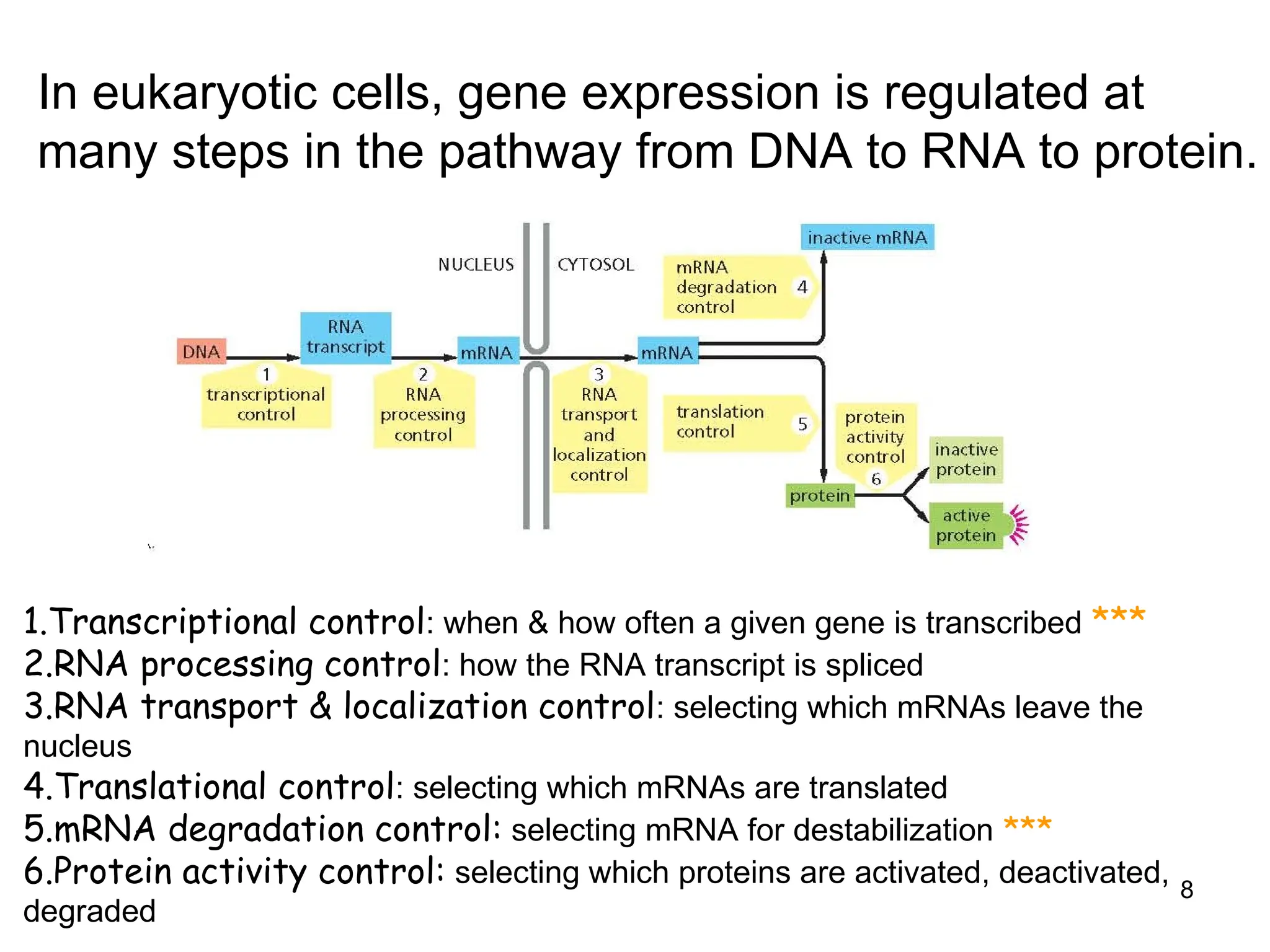 In eukaryotic cells, gene expression is regulated at many steps in the pathway from DNA to RNA to protein.

NUCLEUS

CYTOSOL

inactive mRNA

mRNA degradation control 4

DNA

RNA transcript

mRNA

mRNA

1 transcriptional control

2 RNA processing control

3 RNA transport and localization control

translation control 5

protein activity control 6

inactive protein

protein

active protein

1.Transcriptional control: when & how often a given gene is transcribed ***
2.RNA processing control: how the RNA transcript is spliced
3.RNA transport & localization control: selecting which mRNAs leave the nucleus
4.Translational control: selecting which mRNAs are translated
5.mRNA degradation control: selecting mRNA for destabilization ***
6.Protein activity control: selecting which proteins are activated, deactivated, degraded

8